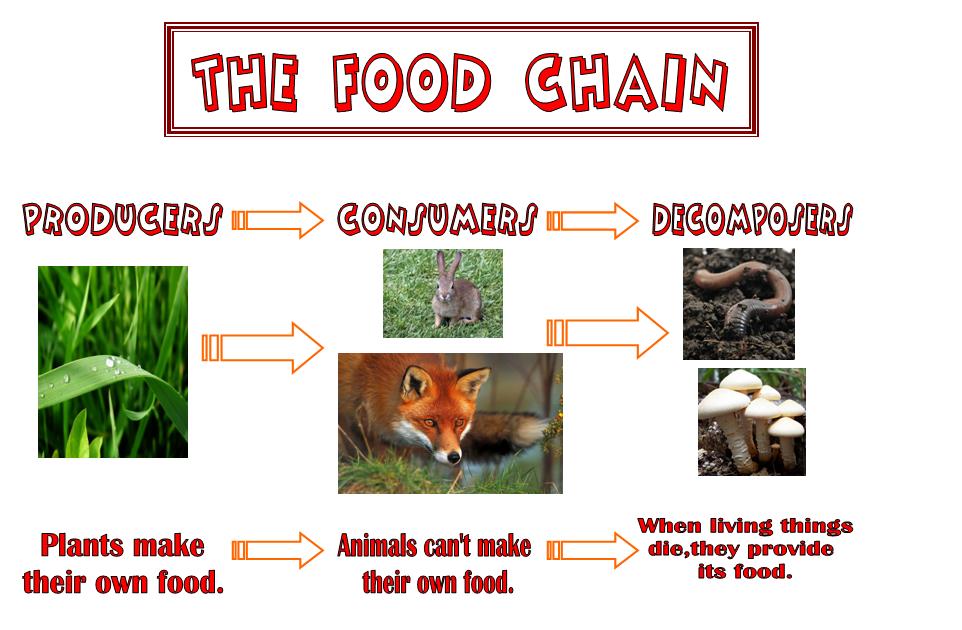 THE FOOD CHAIN

PRODUCERS

CONSUMERS

DECOMPOSERS

Plants make their own food.

Animals can't make their own food.

When living things die,they provide its food.